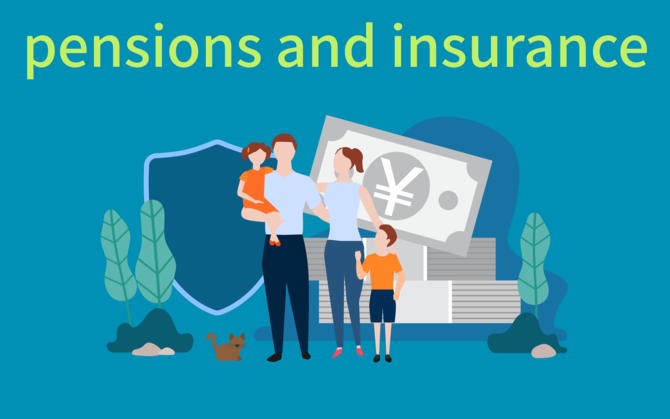 pensions and insurance

¥